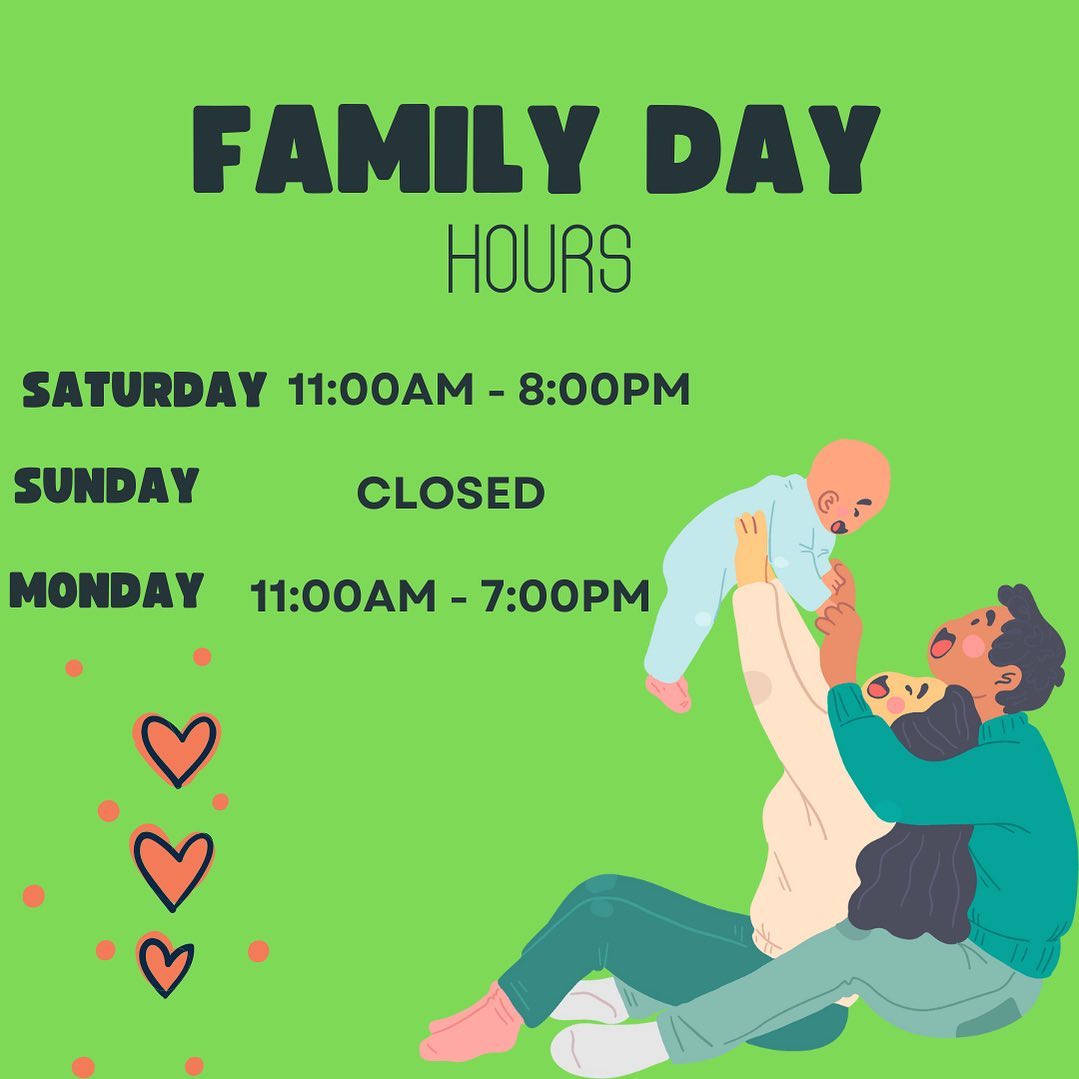 FAMILY DAY
HOURS

SATURDAY 11:00AM - 8:00PM

SUNDAY CLOSED

MONDAY 11:00AM - 7:00PM